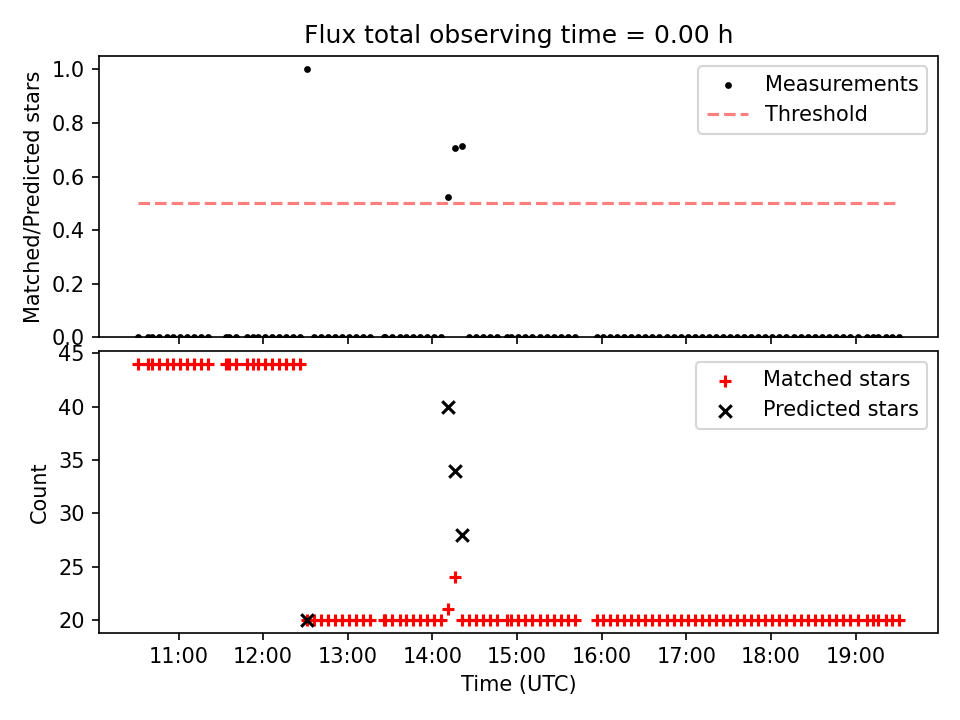 Flux total observing time = 0.00 h

Matched/Predicted stars

1.0
0.8
0.6
0.4
0.2
0.0

Measurements
Threshold

Count

45
40
35
30
25
20

Matched stars
Predicted stars

11:00 12:00 13:00 14:00 15:00 16:00 17:00 18:00 19:00

Time (UTC)